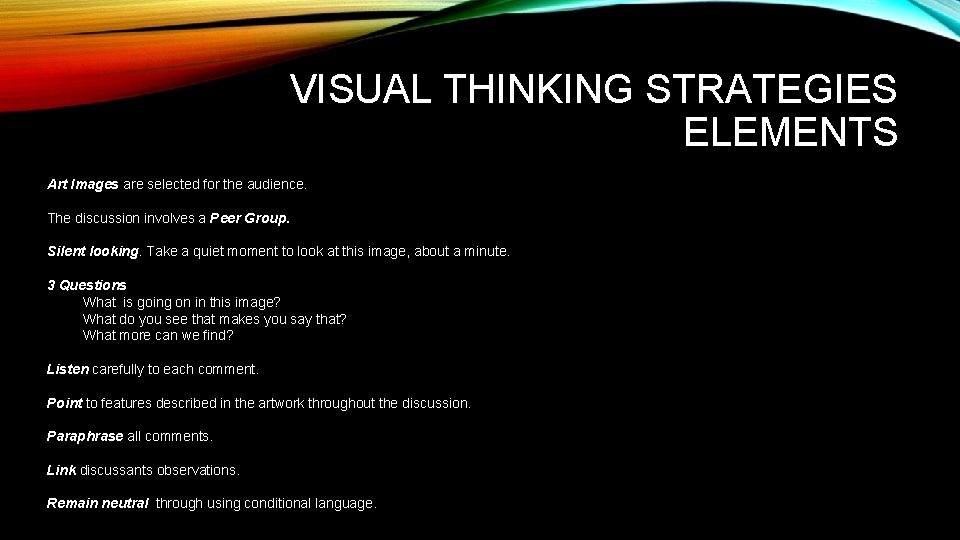 VISUAL THINKING STRATEGIES ELEMENTS

Art Images are selected for the audience.

The discussion involves a Peer Group.

Silent looking. Take a quiet moment to look at this image, about a minute.

3 Questions
What is going on in this image?
What do you see that makes you say that?
What more can we find?

Listen carefully to each comment.

Point to features described in the artwork throughout the discussion.

Paraphrase all comments.

Link discussants observations.

Remain neutral through using conditional language.